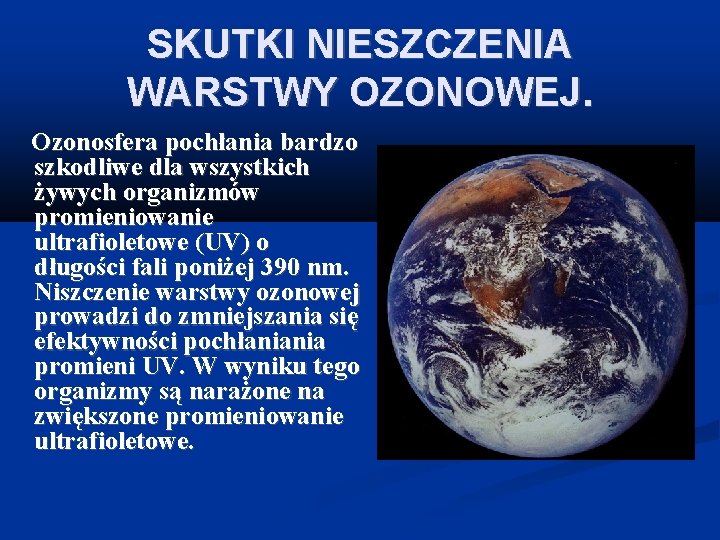 SKUTKI NIESZCZENIA WARSTWY OZONOWEJ.

Ozonosfera pochłania bardzo szkodliwe dla wszystkich żywych organizmów promieniowanie ultrafioletowe (UV) o długości fali poniżej 390 nm. Niszczenie warstwy ozonowej prowadzi do zmniejszania się efektywności pochłaniania promieni UV. W wyniku tego organizmy są narażone na zwiększone promieniowanie ultrafioletowe.